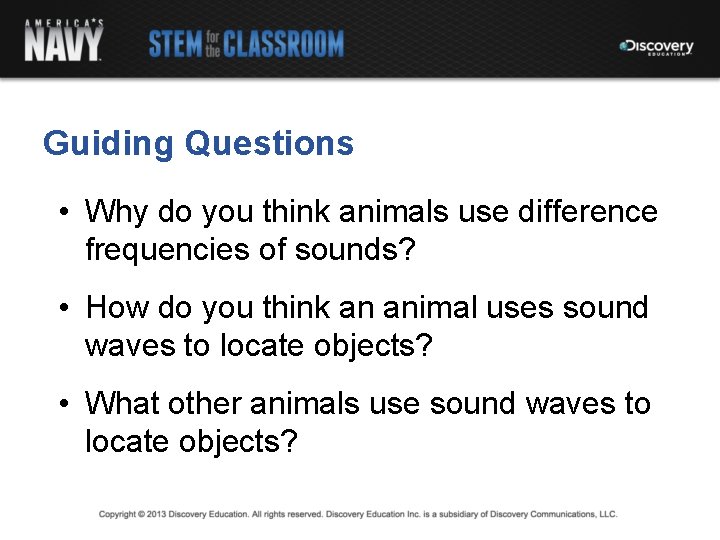 AMERICA'S NAVY

STEM for the CLASSROOM

Discovery EDUCATION

Guiding Questions

• Why do you think animals use difference frequencies of sounds?

• How do you think an animal uses sound waves to locate objects?

• What other animals use sound waves to locate objects?

Copyright © 2013 Discovery Education. All rights reserved. Discovery Education Inc. is a subsidiary of Discovery Communications, LLC.